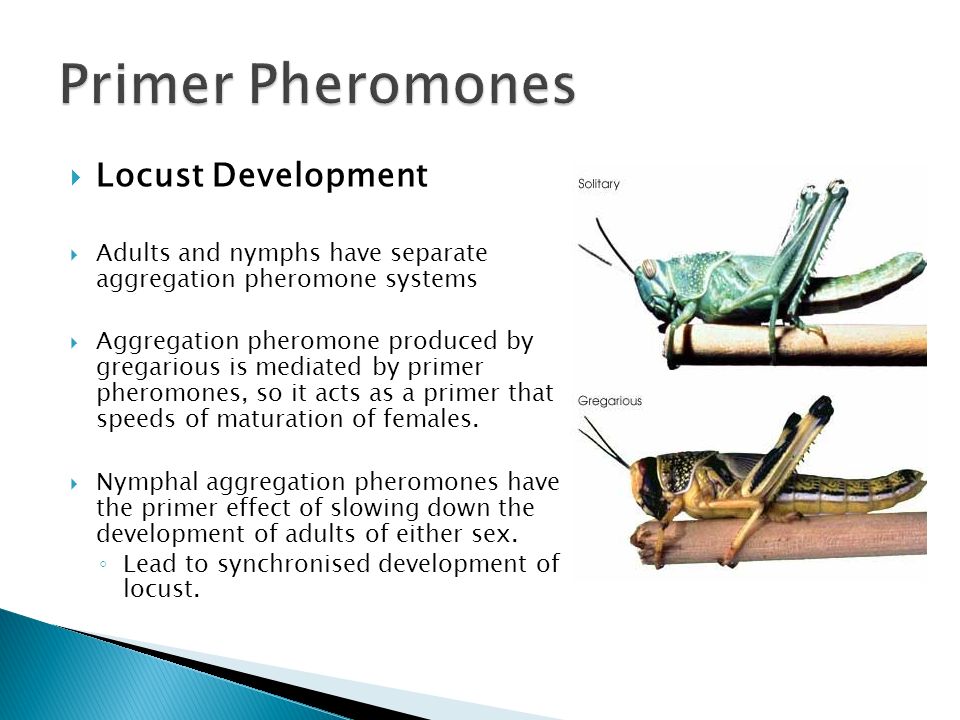 Primer Pheromones

Locust Development

Adults and nymphs have separate aggregation pheromone systems

Aggregation pheromone produced by gregarious is mediated by primer pheromones, so it acts as a primer that speeds of maturation of females.

Nymphal aggregation pheromones have the primer effect of slowing down the development of adults of either sex.

Lead to synchronised development of locust.

Solitary

Gregarious